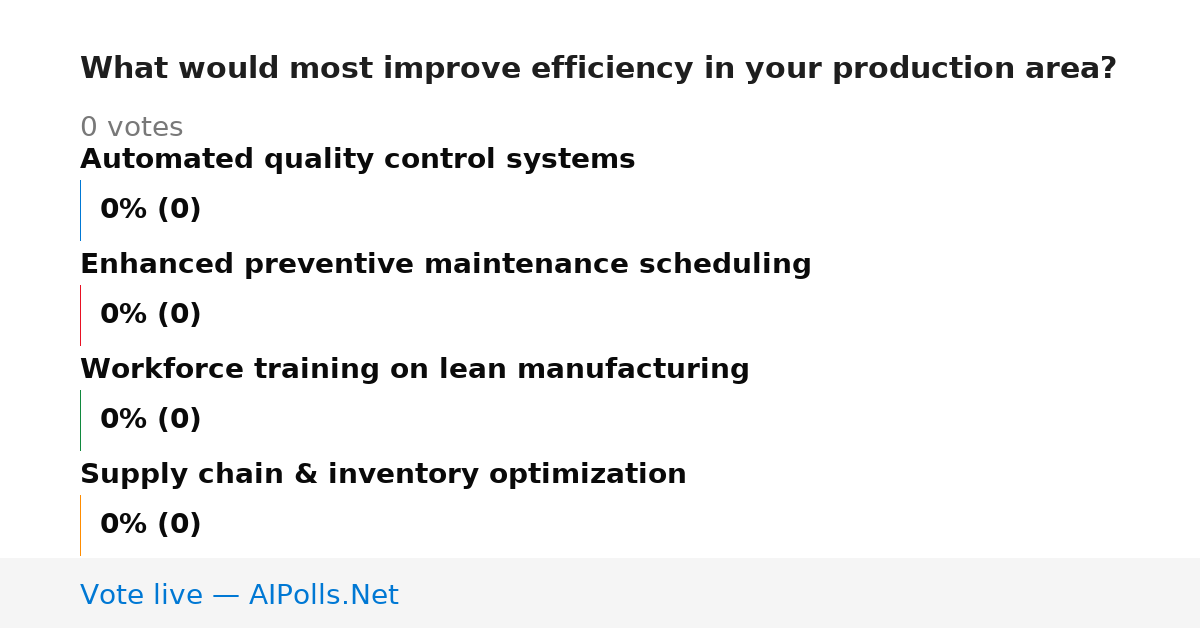 What would most improve efficiency in your production area?

0 votes

Automated quality control systems

0% (0)

Enhanced preventive maintenance scheduling

0% (0)

Workforce training on lean manufacturing

0% (0)

Supply chain & inventory optimization

0% (0)

Vote live — AIPolls.Net